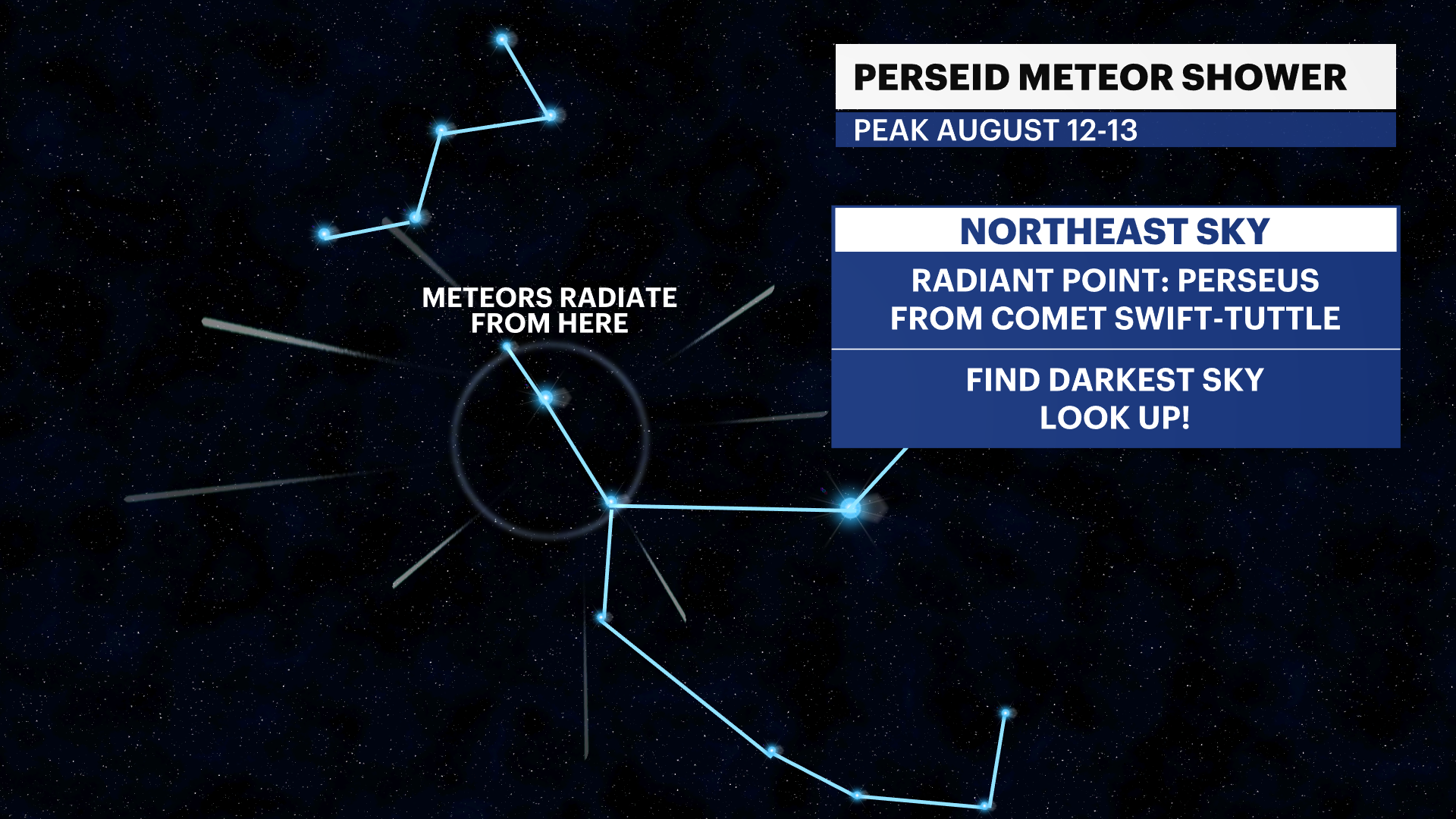 PERSEID METEOR SHOWER
PEAK AUGUST 12-13

NORTHEAST SKY
RADIANT POINT: PERSEUS
FROM COMET SWIFT-TUTTLE

FIND DARKEST SKY
LOOK UP!

METEORS RADIATE FROM HERE